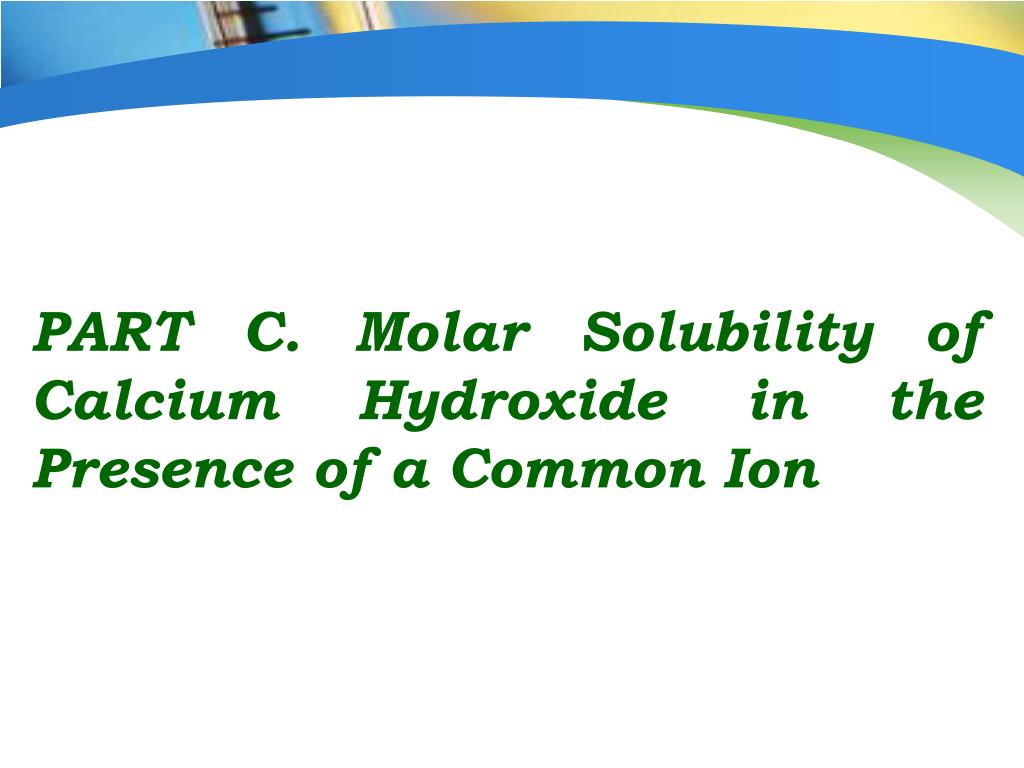 PART C. Molar Solubility of Calcium Hydroxide in the Presence of a Common Ion